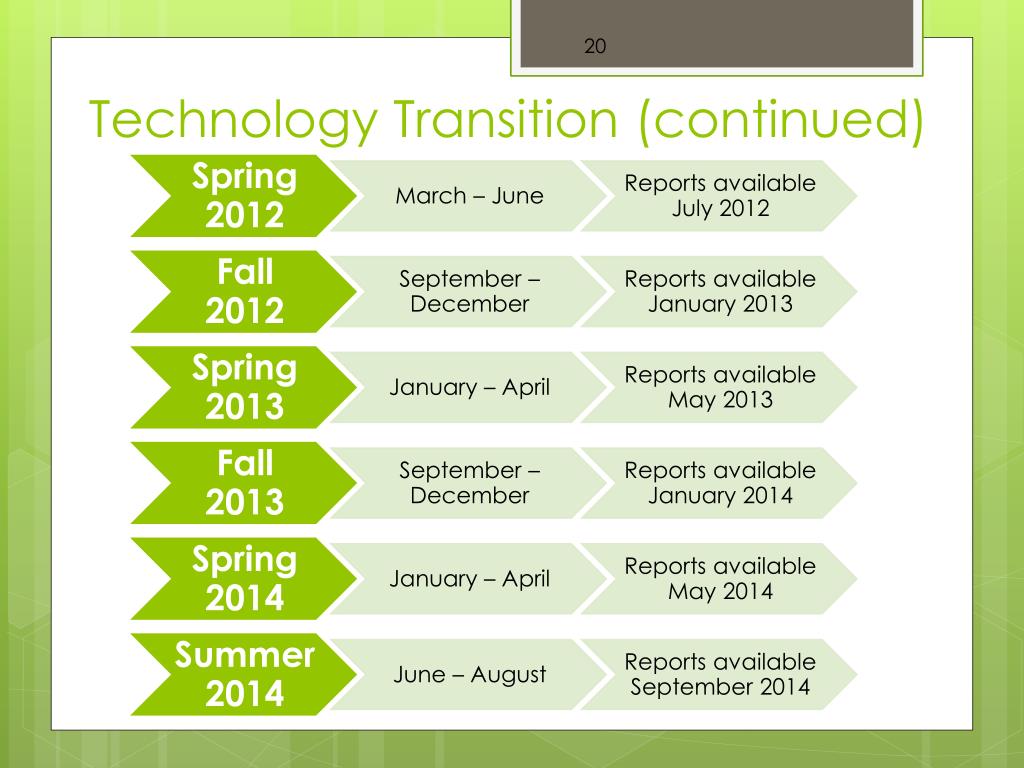 20

Technology Transition (continued)

Spring 2012
March – June
Reports available July 2012

Fall 2012
September – December
Reports available January 2013

Spring 2013
January – April
Reports available May 2013

Fall 2013
September – December
Reports available January 2014

Spring 2014
January – April
Reports available May 2014

Summer 2014
June – August
Reports available September 2014